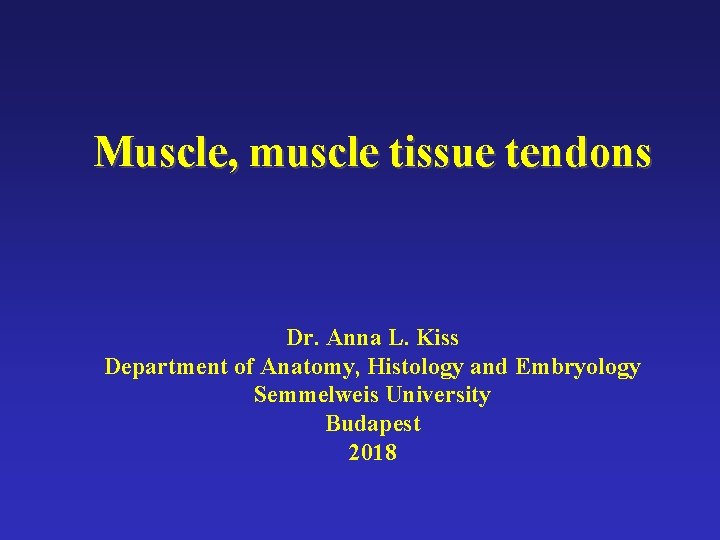 Muscle, muscle tissue tendons

Dr. Anna L. Kiss
Department of Anatomy, Histology and Embryology
Semmelweis University
Budapest
2018